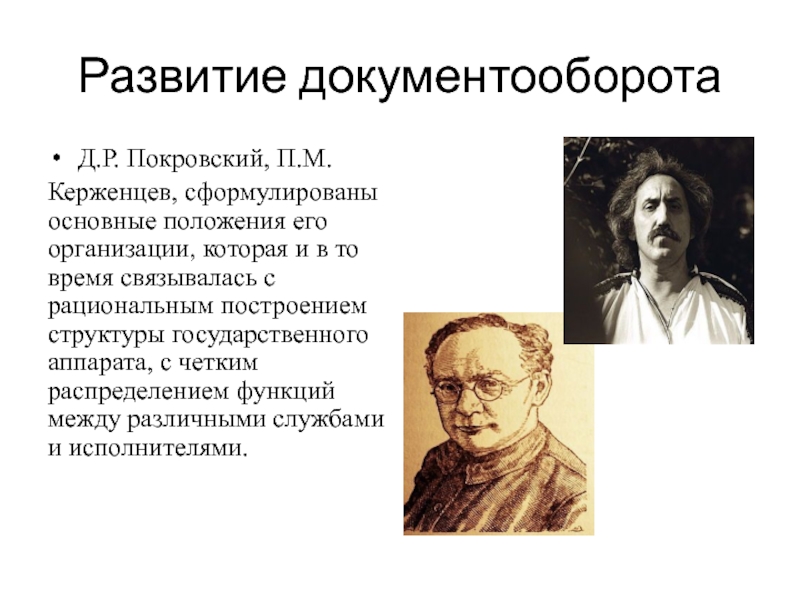 Развитие документооборота

• Д.Р. Покровский, П.М. Керженцев, сформулированы основные положения его организации, которая и в то время связывалась с рациональным построением структуры государственного аппарата, с четким распределением функций между различными службами и исполнителями.